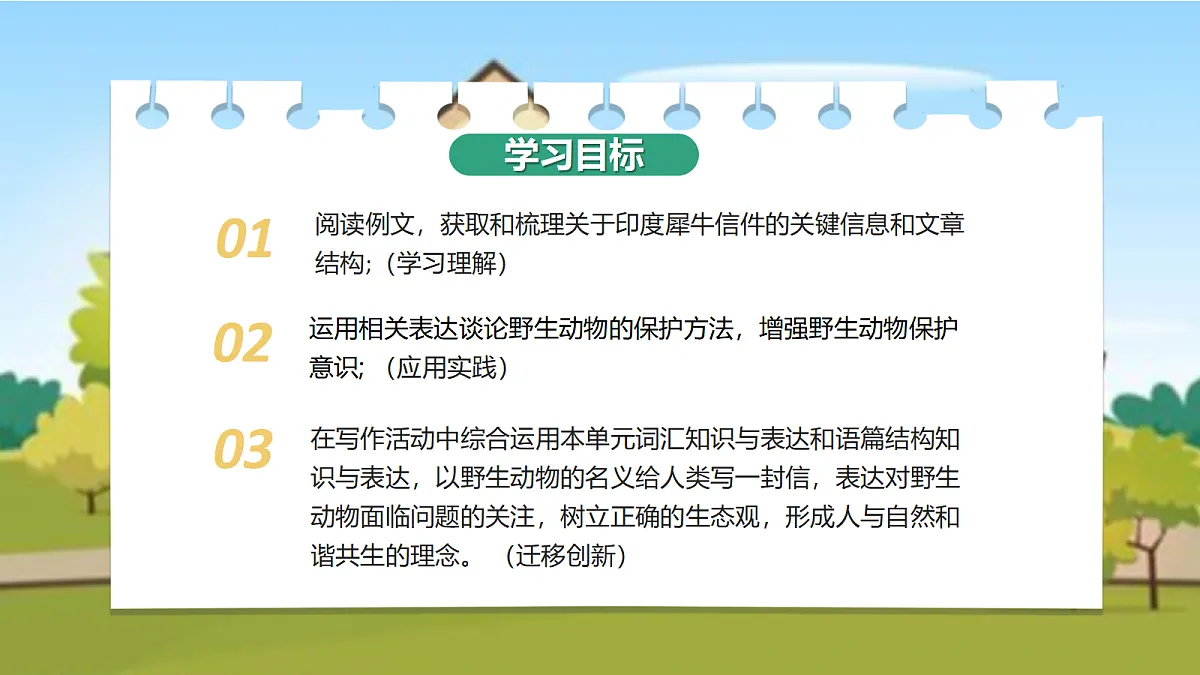 学习目标

01 阅读例文，获取和梳理关于印度犀牛信件的关键信息和文章结构；（学习理解）

02 运用相关表达谈论野生动物的保护方法，增强野生动物保护意识；（应用实践）

03 在写作活动中综合运用本单元词汇知识与表达和语篇结构知识与表达，以野生动物的名义给人类写一封信，表达对野生动物面临问题的关注，树立正确的生态观，形成人与自然和谐共生的理念。（迁移创新）